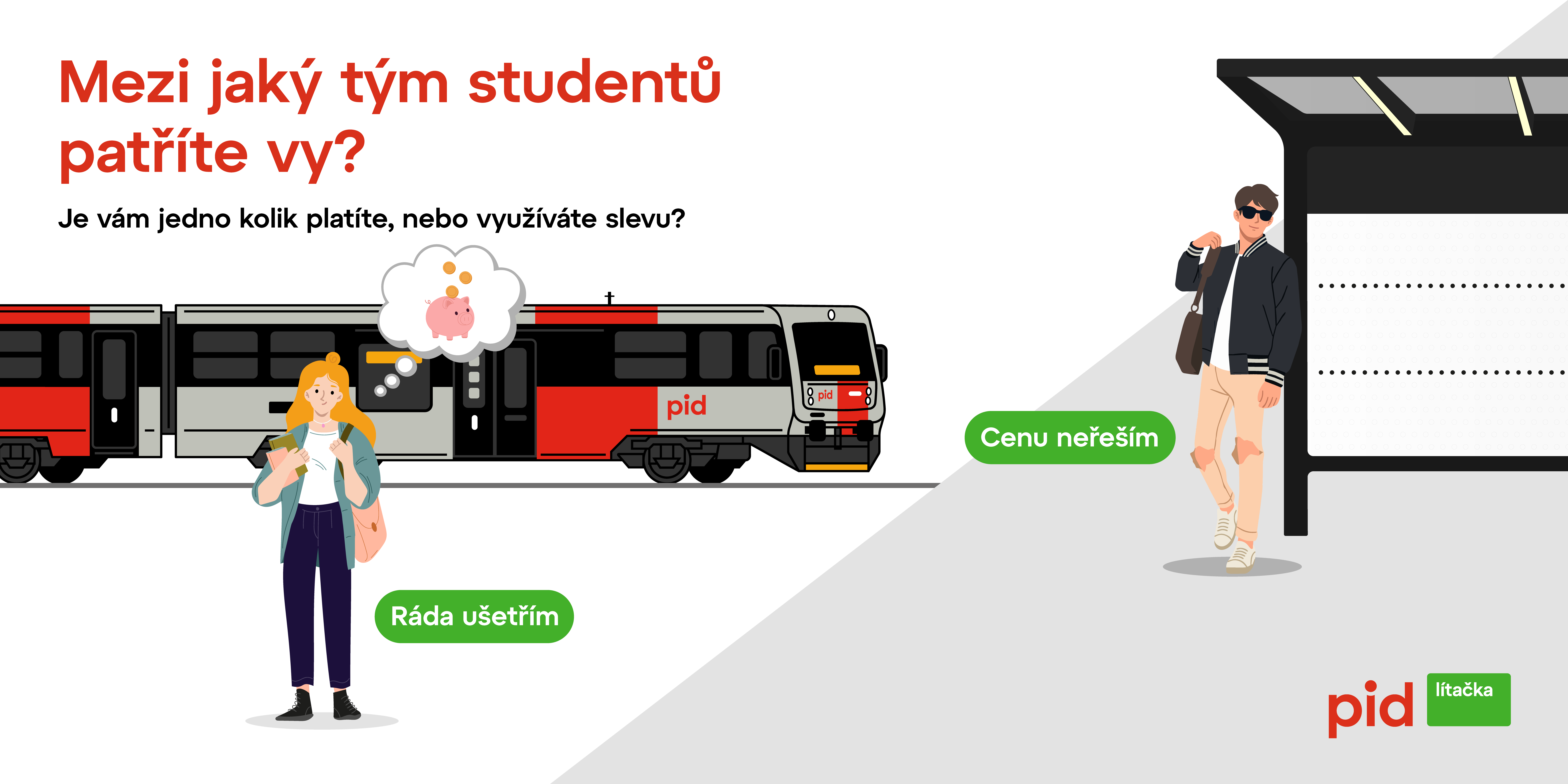 Mezi jaký tým studentů patříte vy?

Je vám jedno kolik platíte, nebo využíváte slevu?

pid

pid

Cenu neřeším

Ráda ušetřím

pid lítačka